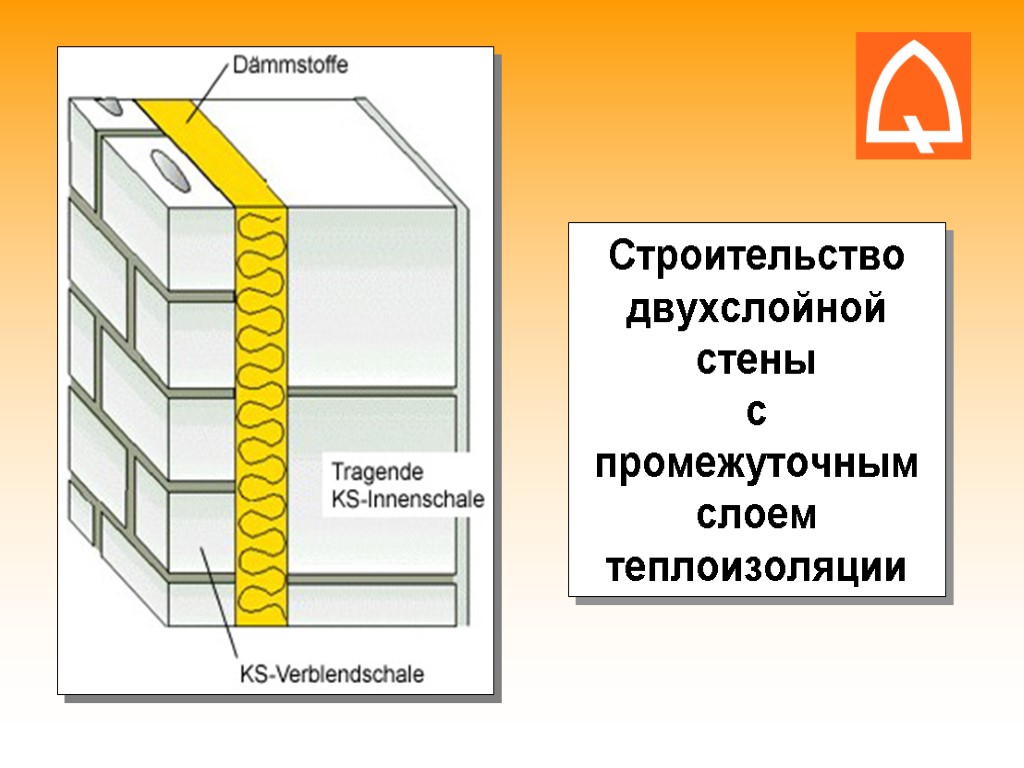 Dämmstoffe

Tragende KS-Innenschale

KS-Verblendschale

Строительство двухслойной стены с промежуточным слоем теплоизоляции